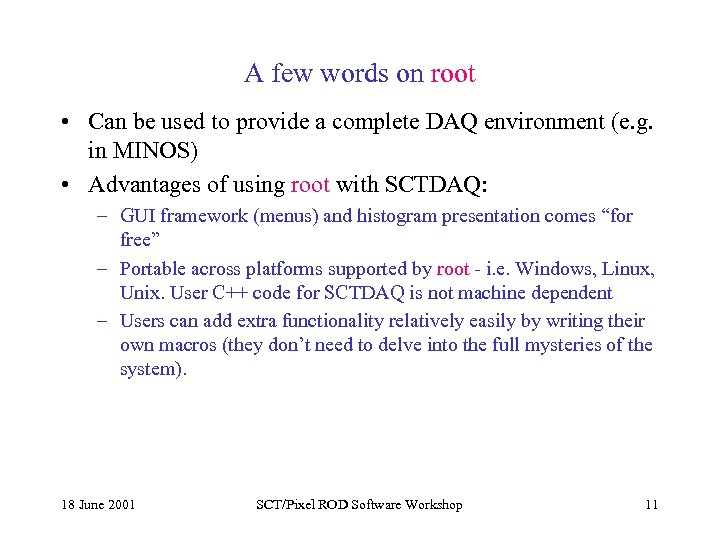 A few words on root

• Can be used to provide a complete DAQ environment (e.g. in MINOS)

• Advantages of using root with SCTDAQ:

– GUI framework (menus) and histogram presentation comes “for free”

– Portable across platforms supported by root - i.e. Windows, Linux, Unix. User C++ code for SCTDAQ is not machine dependent

– Users can add extra functionality relatively easily by writing their own macros (they don’t need to delve into the full mysteries of the system).

18 June 2001 SCT/Pixel ROD Software Workshop 11